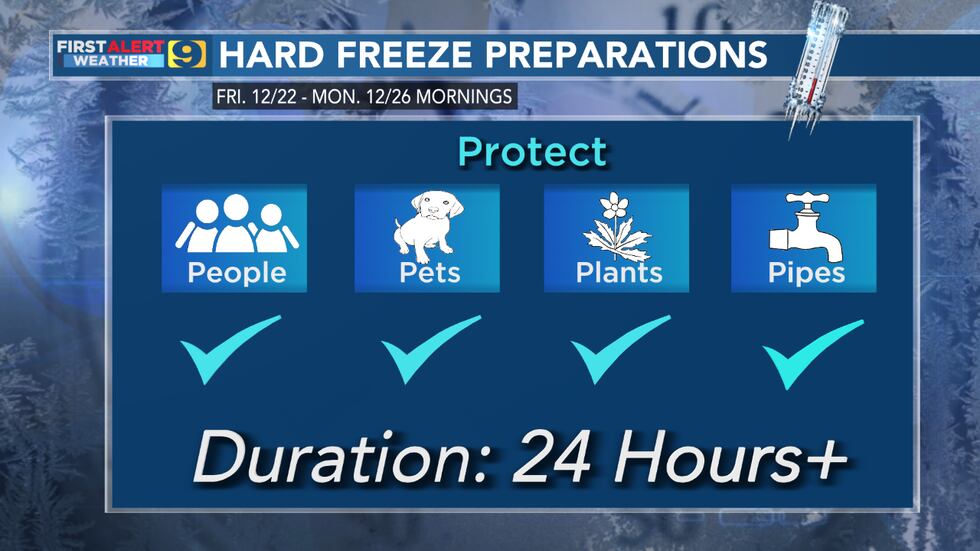 FIRST ALERT WEATHER 9 HARD FREEZE PREPARATIONS

FRI. 12/22 - MON. 12/26 MORNINGS

Protect

People

Pets

Plants

Pipes

Duration: 24 Hours+